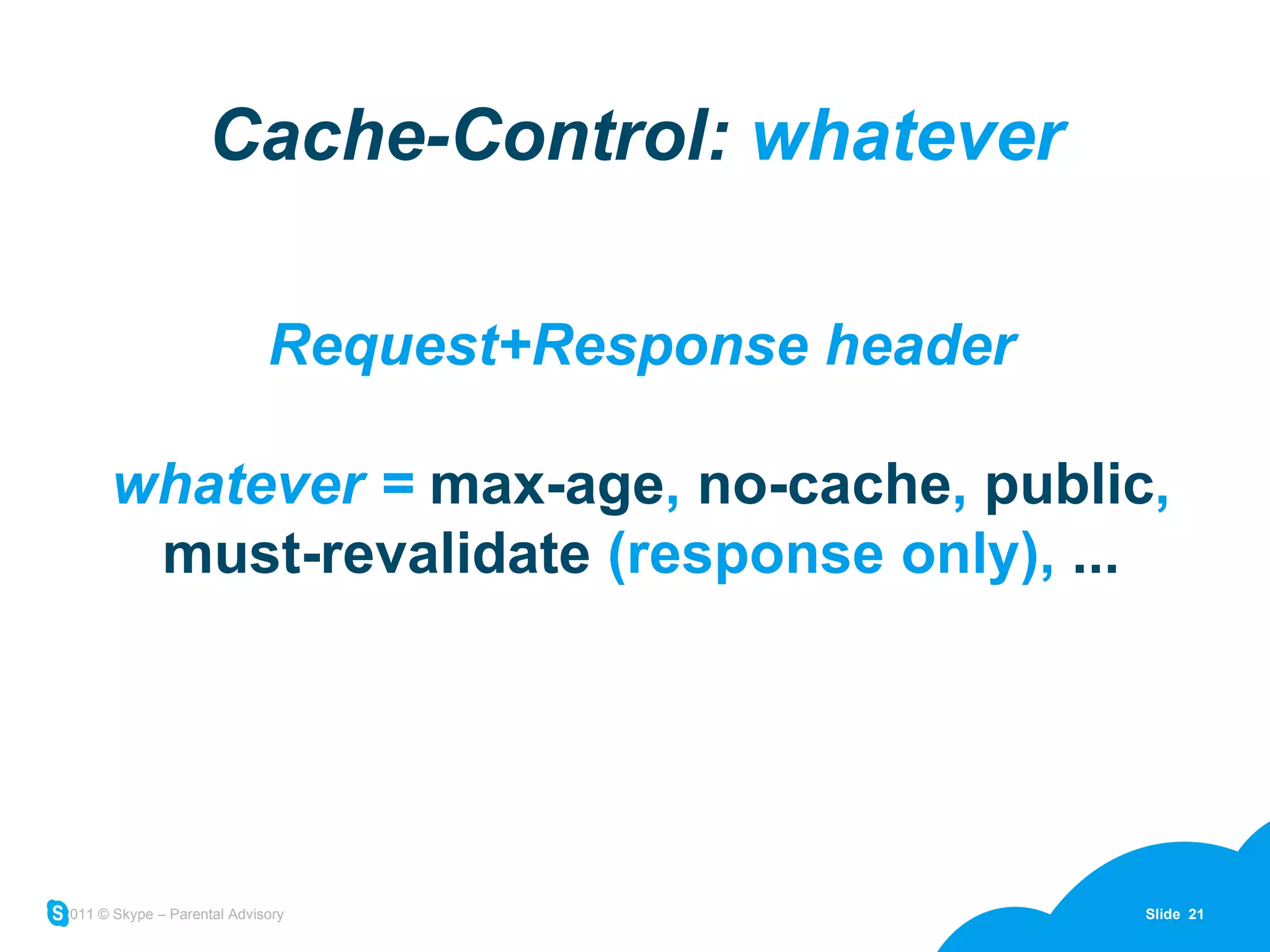 Cache-Control: whatever

Request+Response header

whatever = max-age, no-cache, public, must-revalidate (response only), ...

S 011 © Skype – Parental Advisory

Slide 21